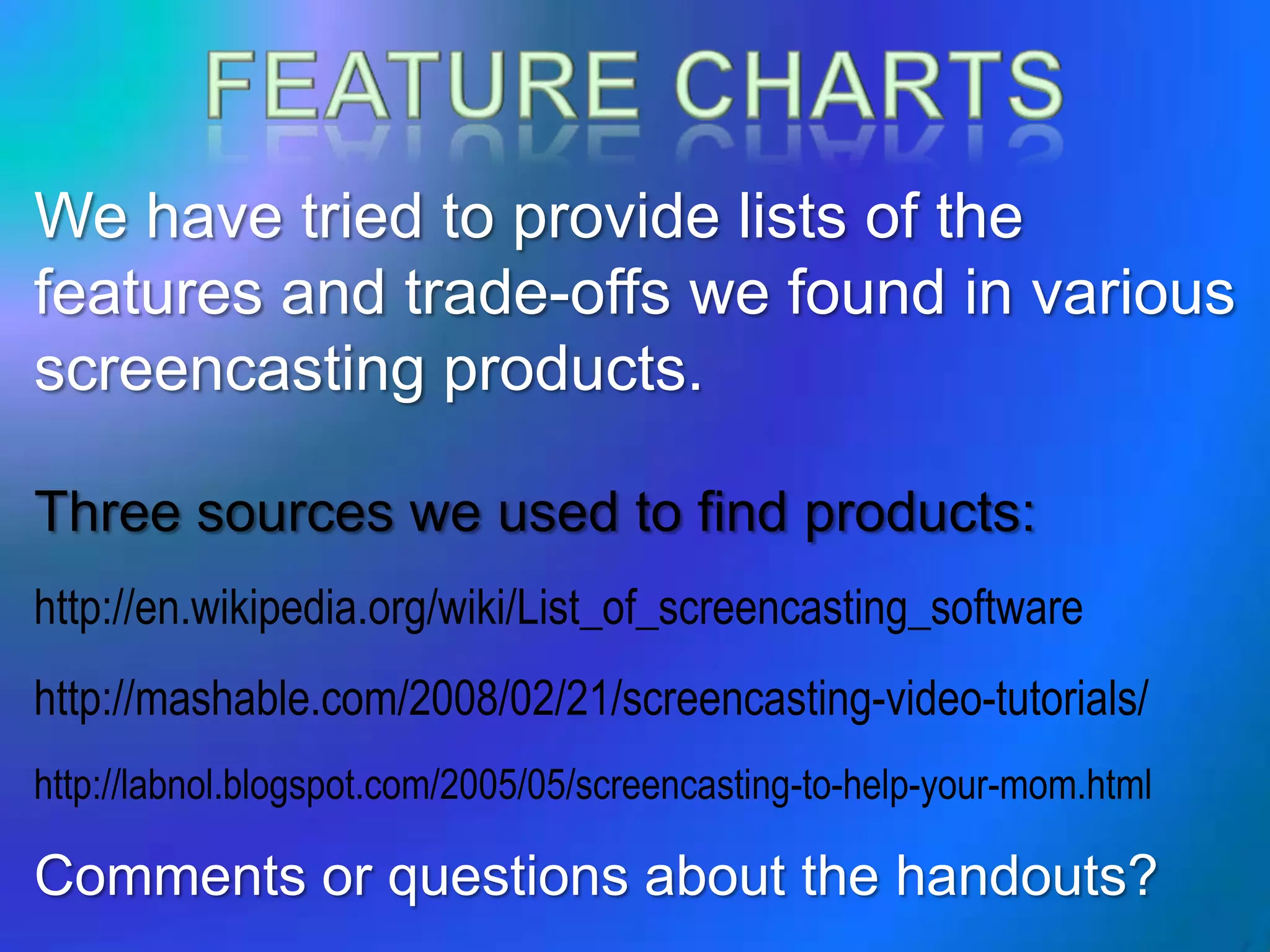 FEATURE CHARTS

We have tried to provide lists of the features and trade-offs we found in various screencasting products.

Three sources we used to find products:

http://en.wikipedia.org/wiki/List_of_screencasting_software

http://mashable.com/2008/02/21/screencasting-video-tutorials/

http://labnol.blogspot.com/2005/05/screencasting-to-help-your-mom.html

Comments or questions about the handouts?